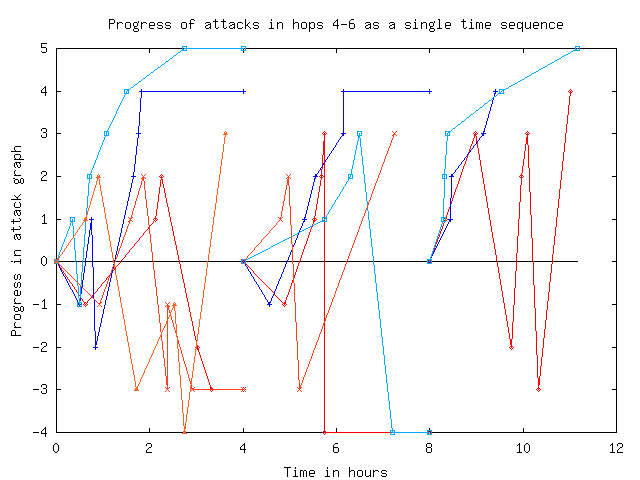 Progress of attacks in hops 4-6 as a single time sequence

Progress in attack graph

5
4
3
2
1
0
-1
-2
-3
-4

0
2
4
6
8
10
12

Time in hours